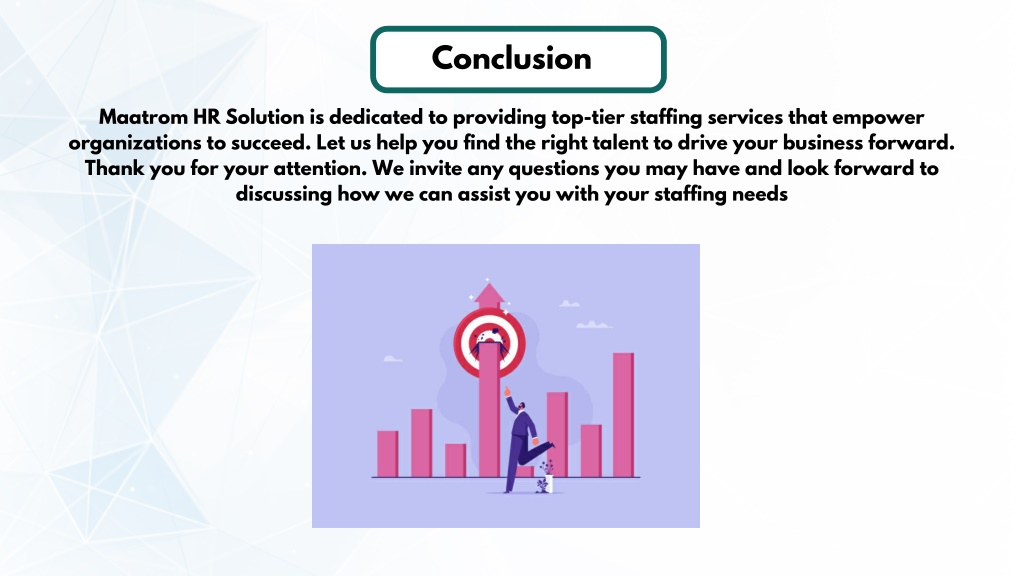 Conclusion

Maatrom HR Solution is dedicated to providing top-tier staffing services that empower organizations to succeed. Let us help you find the right talent to drive your business forward. Thank you for your attention. We invite any questions you may have and look forward to discussing how we can assist you with your staffing needs